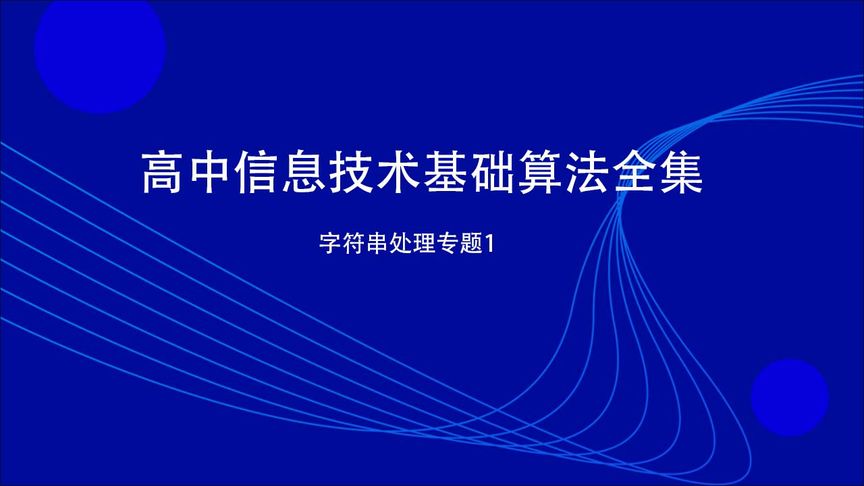 高中信息技术基础算法全集

字符串处理专题1